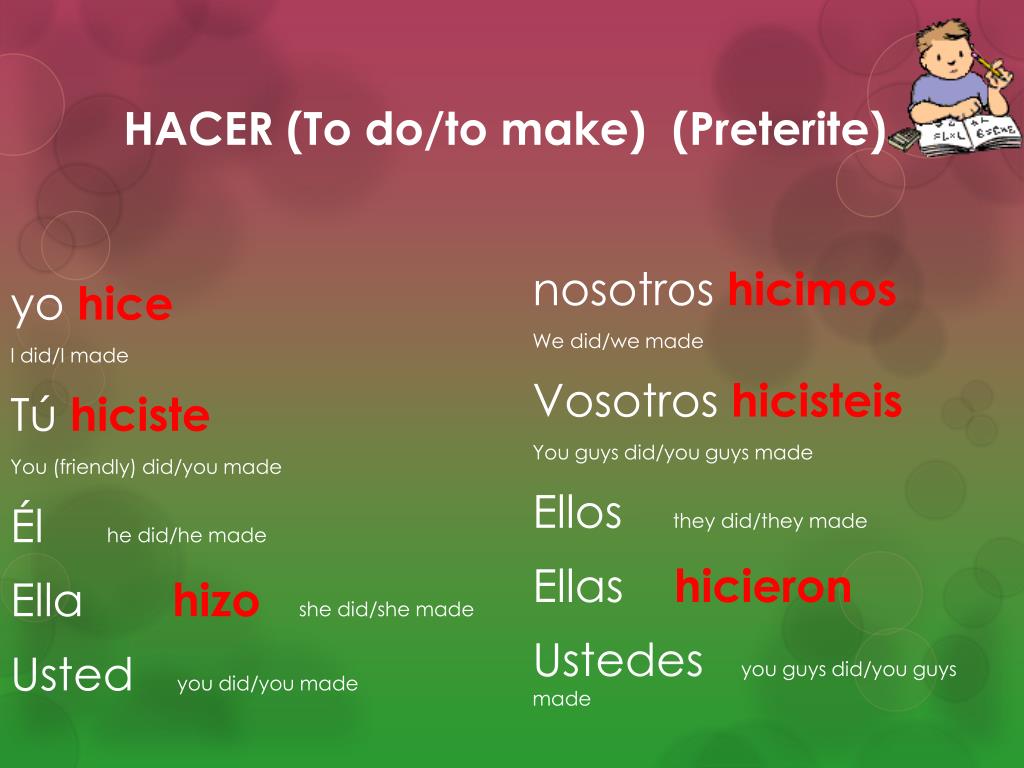 HACER (To do/to make) (Preterite)

yo hice
I did/I made

Tú hiciste
You (friendly) did/you made

Él he did/he made

Ella hizo she did/she made

Usted you did/you made

nosotros hicimos
We did/we made

Vosotros hicisteis
You guys did/you guys made

Ellos they did/they made

Ellas hicieron

Ustedes you guys did/you guys made